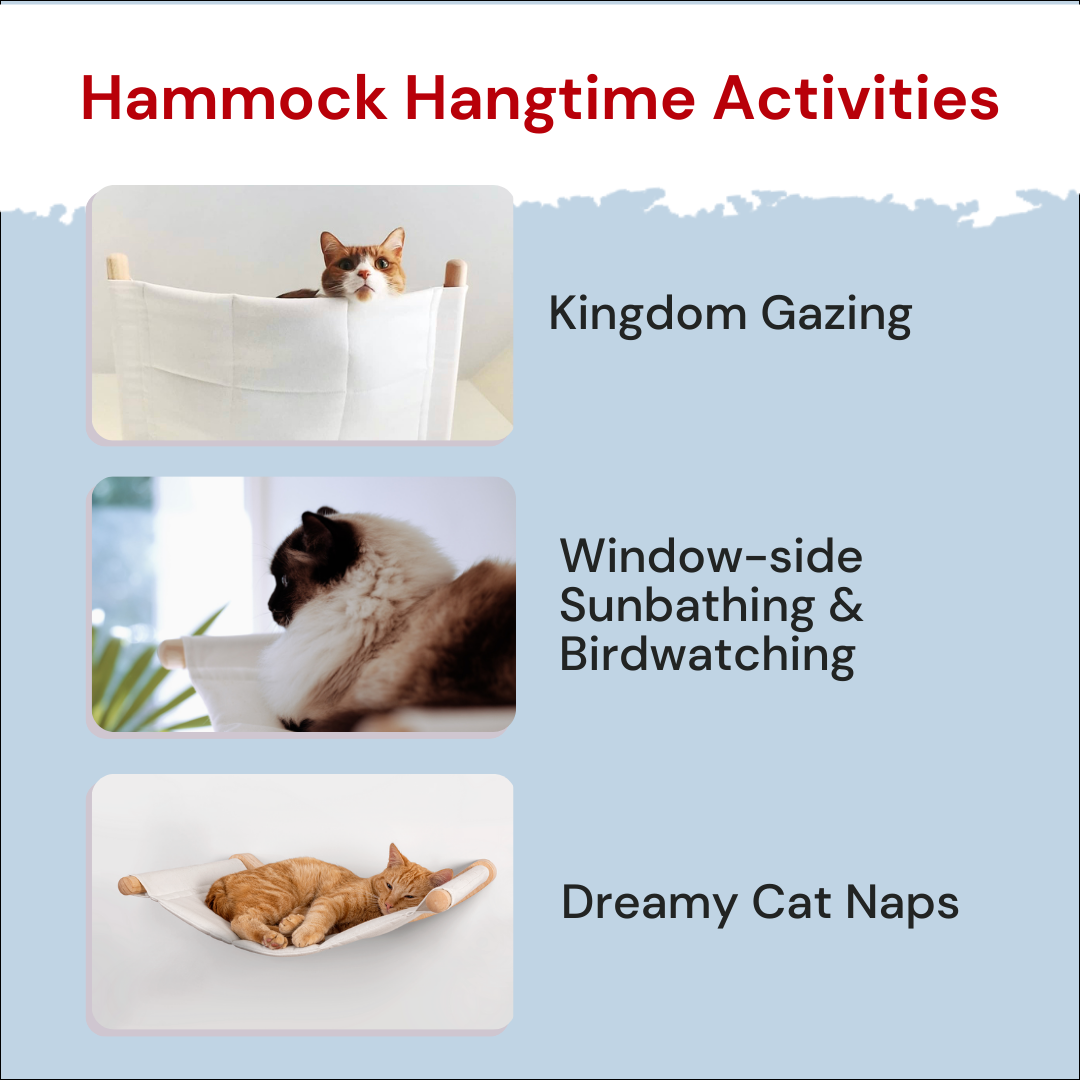 Hammock Hangtime Activities

Kingdom Gazing

Window-side Sunbathing & Birdwatching

Dreamy Cat Naps